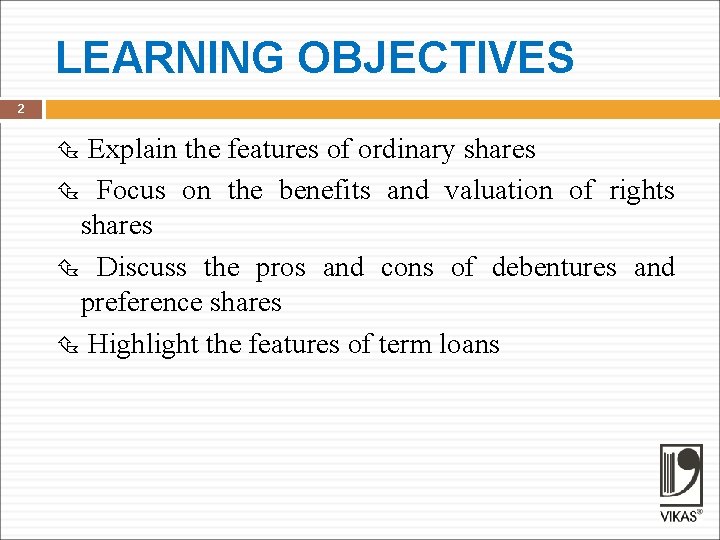 LEARNING OBJECTIVES

2

Explain the features of ordinary shares

Focus on the benefits and valuation of rights shares

Discuss the pros and cons of debentures and preference shares

Highlight the features of term loans

VIKAS®